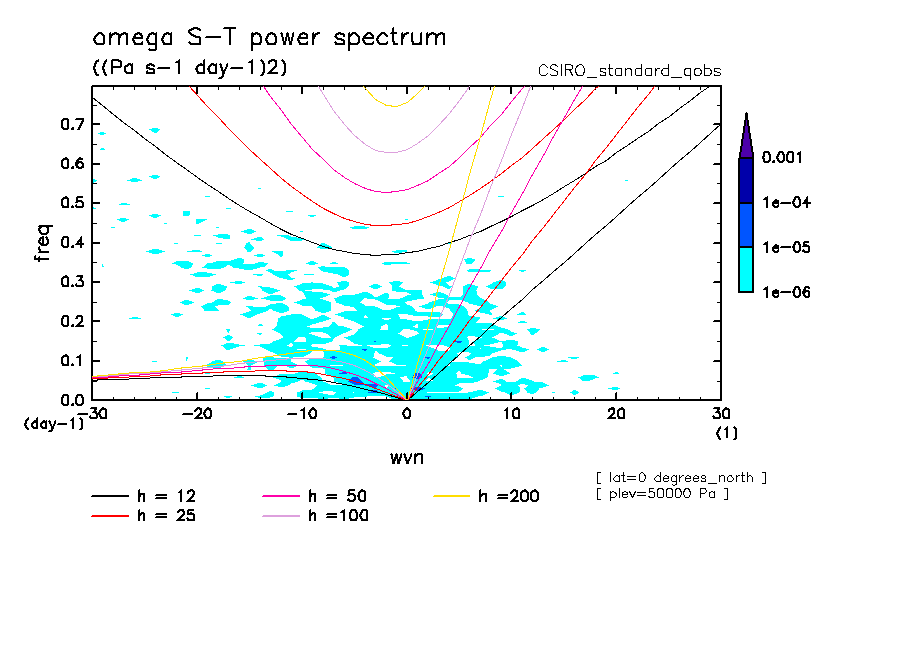 omega S-T power spectrum
((Pa s-1 day-1)2)
CSIRO_standard_qobs

freq
0.7
0.6
0.5
0.4
0.3
0.2
0.1
0.0
(day-1)
-30
-20
-10
0
10
20
30
(1)
wvn

0.001
1e-04
1e-05
1e-06

[ lat=0 degrees_north ]
[ plev=50000 Pa ]

h = 12
h = 25
h = 50
h =100
h =200